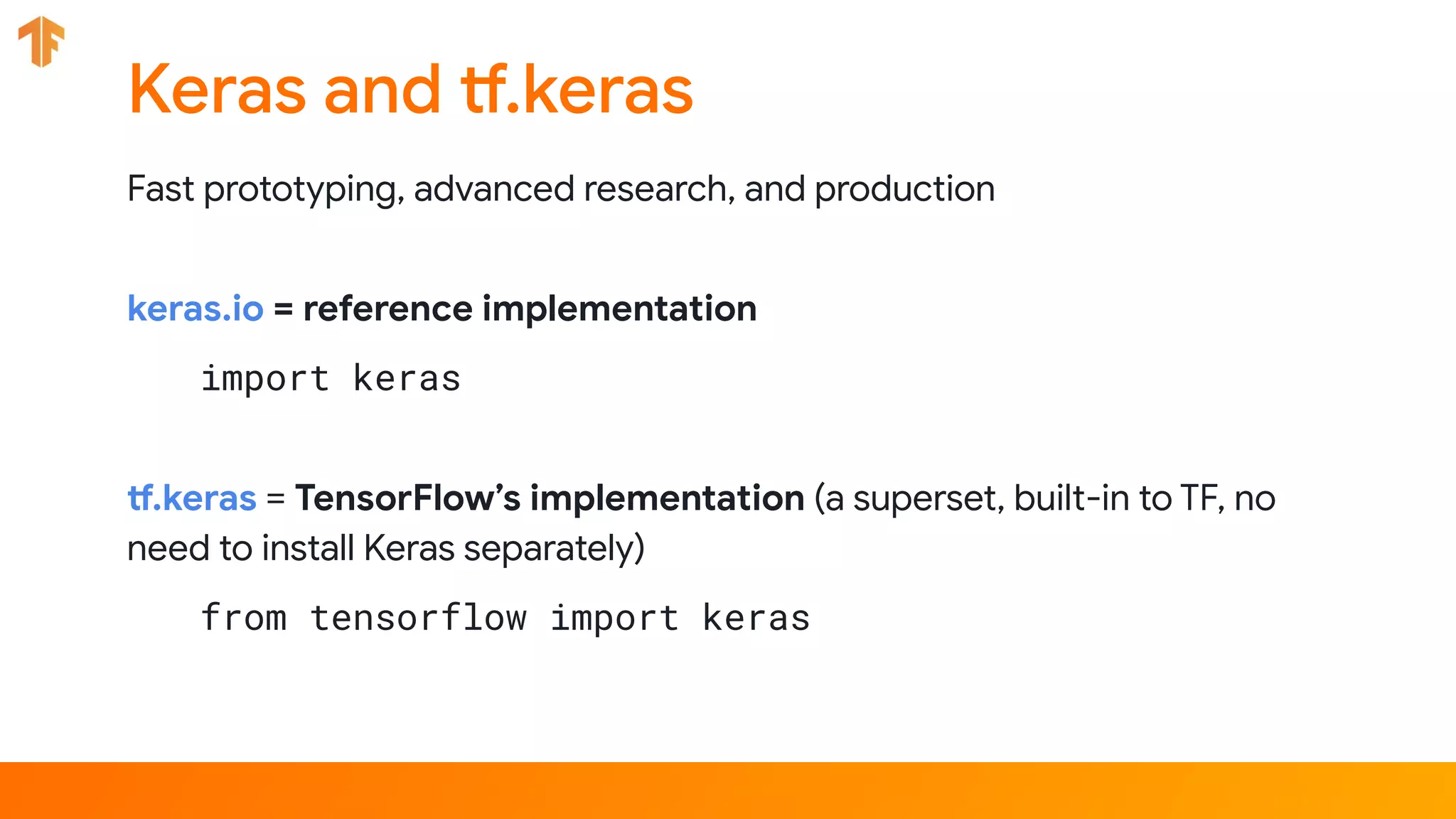 Keras and tf.keras

Fast prototyping, advanced research, and production

keras.io = reference implementation

import keras

tf.keras = TensorFlow's implementation (a superset, built-in to TF, no need to install Keras separately)

from tensorflow import keras